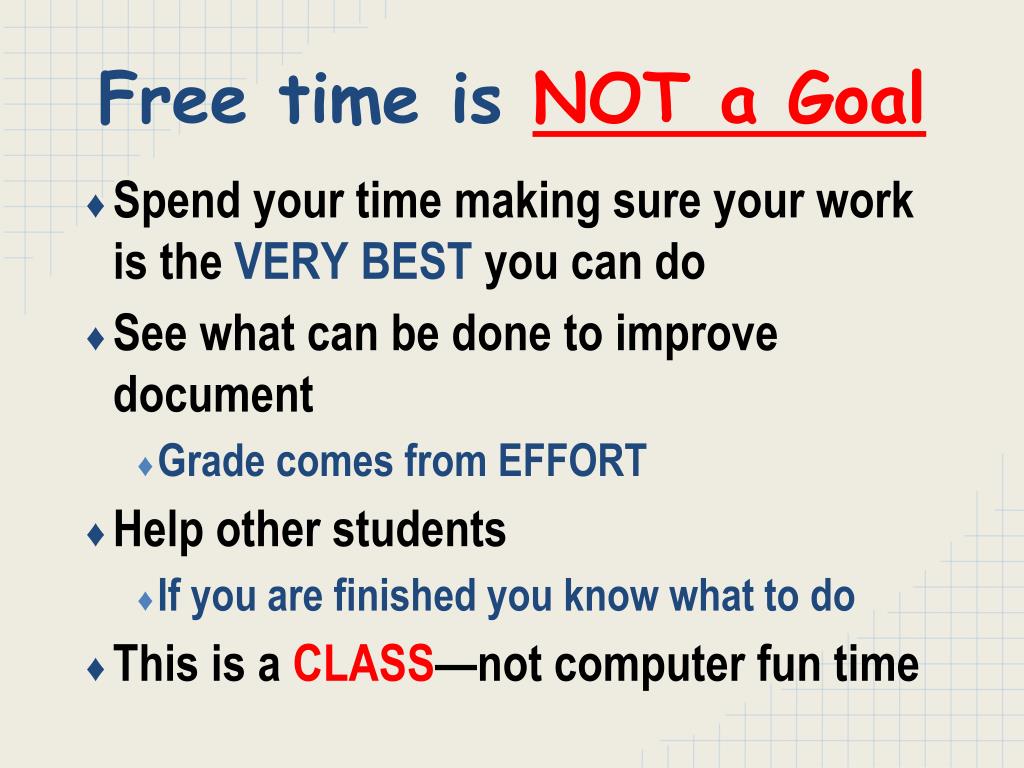 Free time is NOT a Goal

♦ Spend your time making sure your work is the VERY BEST you can do

♦ See what can be done to improve document

♦ Grade comes from EFFORT

♦ Help other students

♦ If you are finished you know what to do

♦ This is a CLASS—not computer fun time